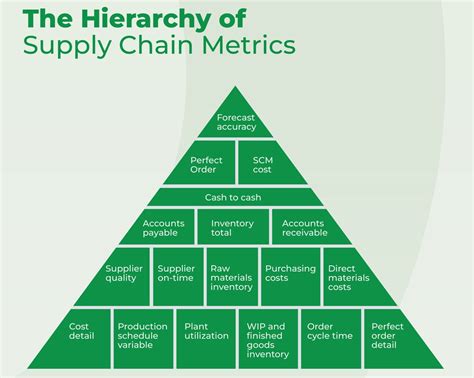 The Hierarchy of
Supply Chain Metrics

Forecast accuracy

Perfect Order

SCM cost

Cash to cash

Accounts payable

Inventory total

Accounts receivable

Supplier quality

Supplier on-time

Raw materials inventory

Purchasing costs

Direct materials costs

Cost detail

Production schedule variable

Plant utilization

WIP and finished goods inventory

Order cycle time

Perfect order detail